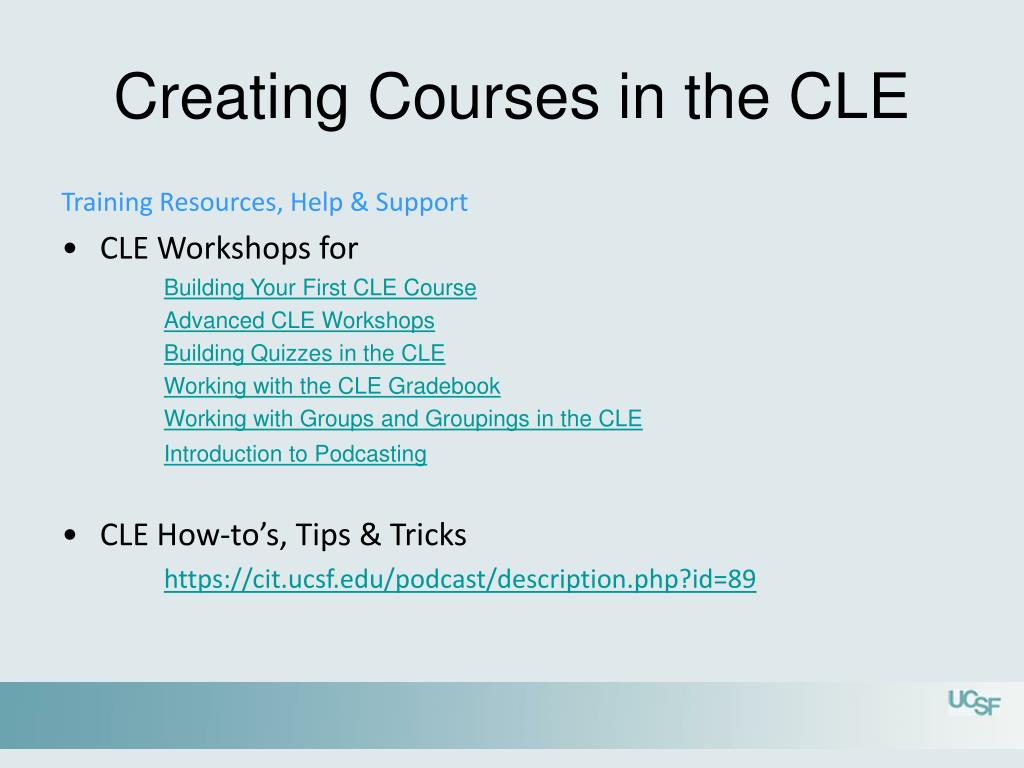 Creating Courses in the CLE

Training Resources, Help & Support

• CLE Workshops for

Building Your First CLE Course
Advanced CLE Workshops
Building Quizzes in the CLE
Working with the CLE Gradebook
Working with Groups and Groupings in the CLE
Introduction to Podcasting

• CLE How-to’s, Tips & Tricks

https://cit.ucsf.edu/podcast/description.php?id=89

UCSF